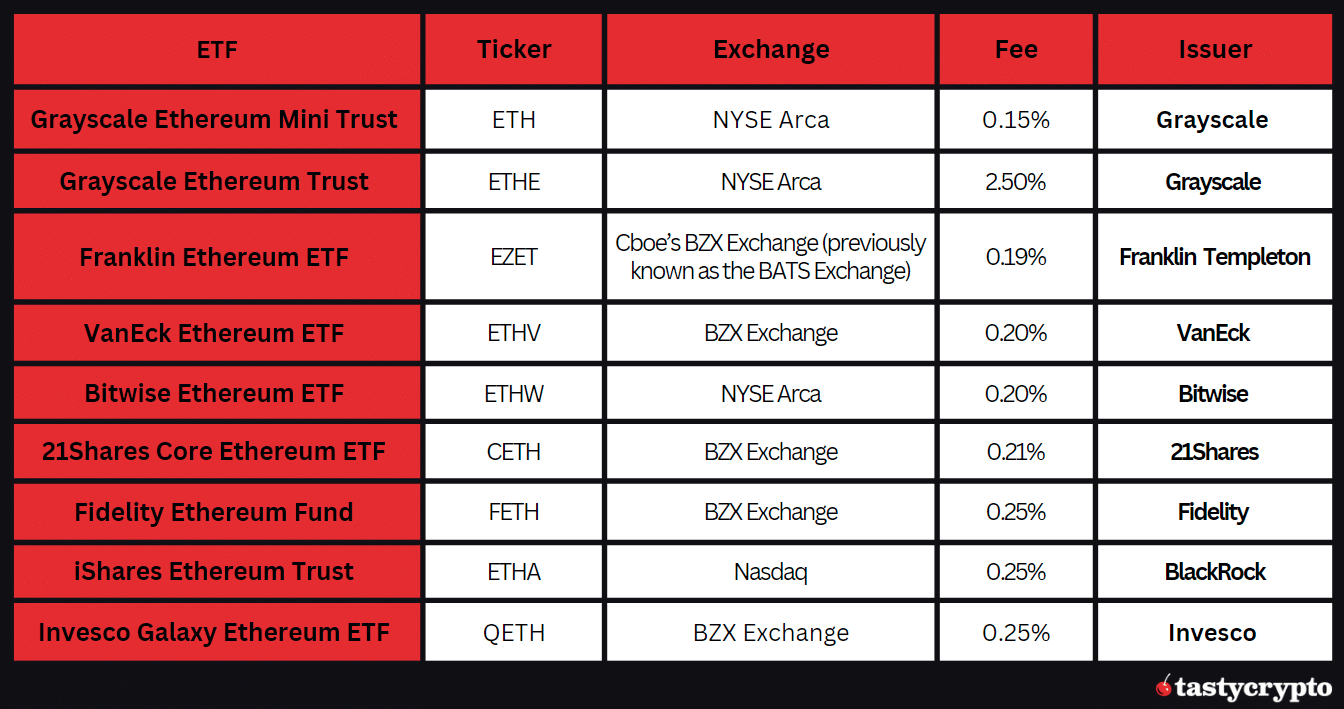 | ETF | Ticker | Exchange | Fee | Issuer |
|---|---|---|---|---|
| Grayscale Ethereum Mini Trust | ETH | NYSE Arca | 0.15% | Grayscale |
| Grayscale Ethereum Trust | ETHE | NYSE Arca | 2.50% | Grayscale |
| Franklin Ethereum ETF | EZET | Cboe's BZX Exchange (previously known as the BATS Exchange) | 0.19% | Franklin Templeton |
| VanEck Ethereum ETF | ETHV | BZX Exchange | 0.20% | VanEck |
| Bitwise Ethereum ETF | ETHW | NYSE Arca | 0.20% | Bitwise |
| 21Shares Core Ethereum ETF | CETH | BZX Exchange | 0.21% | 21Shares |
| Fidelity Ethereum Fund | FETH | BZX Exchange | 0.25% | Fidelity |
| iShares Ethereum Trust | ETHA | Nasdaq | 0.25% | BlackRock |
| Invesco Galaxy Ethereum ETF | QETH | BZX Exchange | 0.25% | Invesco |

tastycrypto